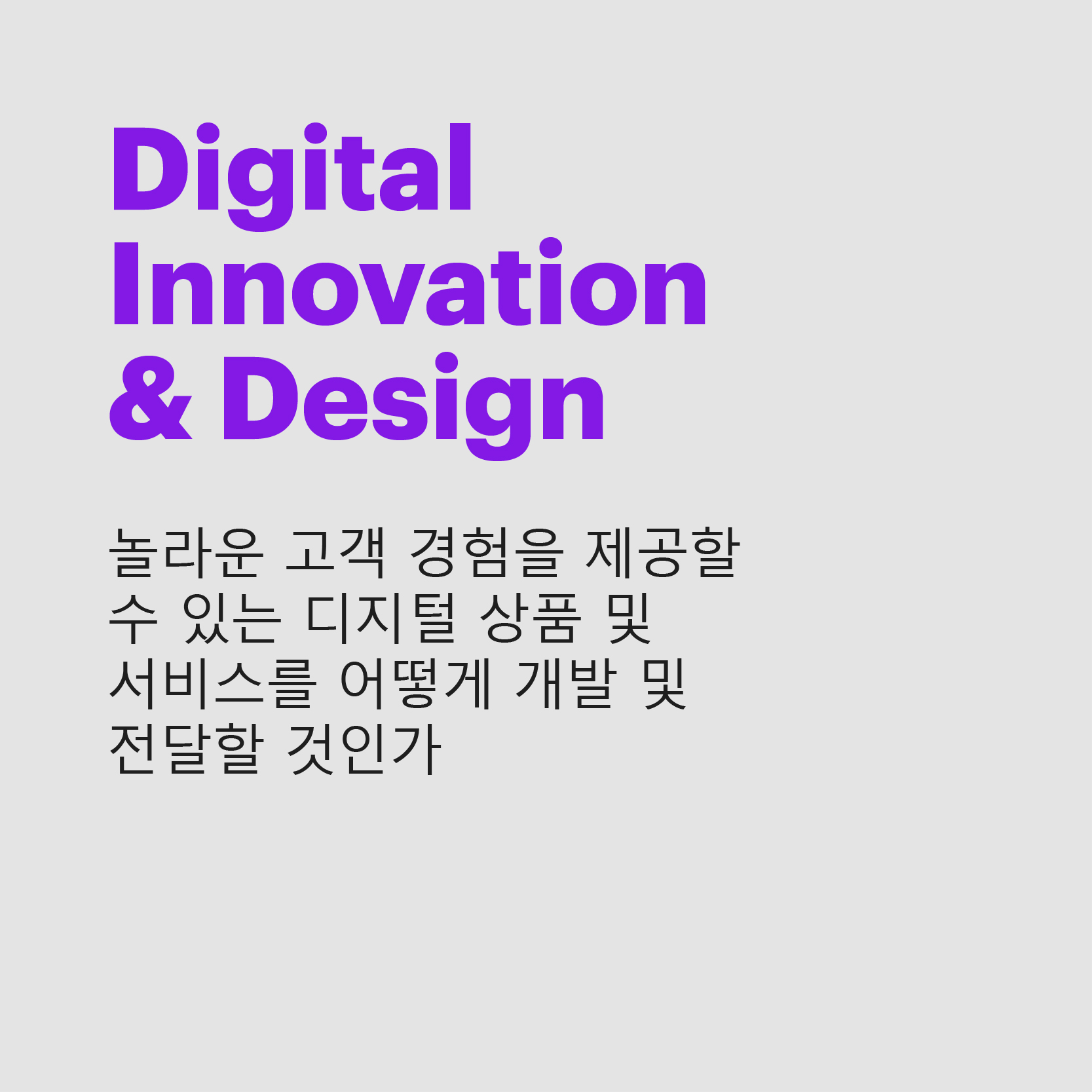 Digital Innovation & Design

놀라운 고객 경험을 제공할 수 있는 디지털 상품 및 서비스를 어떻게 개발 및 전달할 것인가